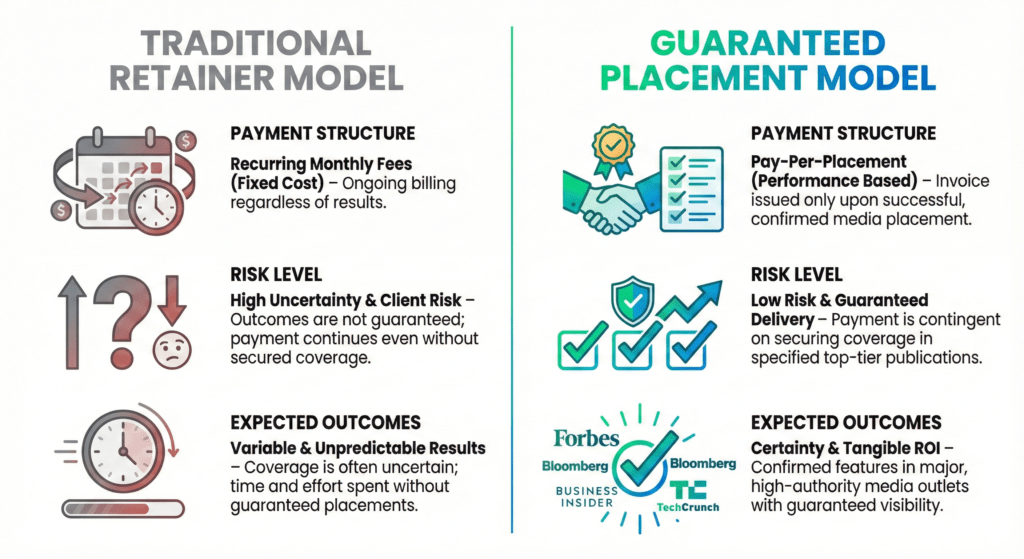 TRADITIONAL RETAINER MODEL

PAYMENT STRUCTURE

Recurring Monthly Fees (Fixed Cost) – Ongoing billing regardless of results.

RISK LEVEL

High Uncertainty & Client Risk – Outcomes are not guaranteed; payment continues even without secured coverage.

EXPECTED OUTCOMES

Variable & Unpredictable Results – Coverage is often uncertain; time and effort spent without guaranteed placements.

GUARANTEED PLACEMENT MODEL

PAYMENT STRUCTURE

Pay-Per-Placement (Performance Based) – Invoice issued only upon successful, confirmed media placement.

RISK LEVEL

Low Risk & Guaranteed Delivery – Payment is contingent on securing coverage in specified top-tier publications.

Forbes
Bloomberg
Bloomberg
BUSINESS INSIDER
TC
TechCrunch

EXPECTED OUTCOMES

Certainty & Tangible ROI – Confirmed features in major, high-authority media outlets with guaranteed visibility.